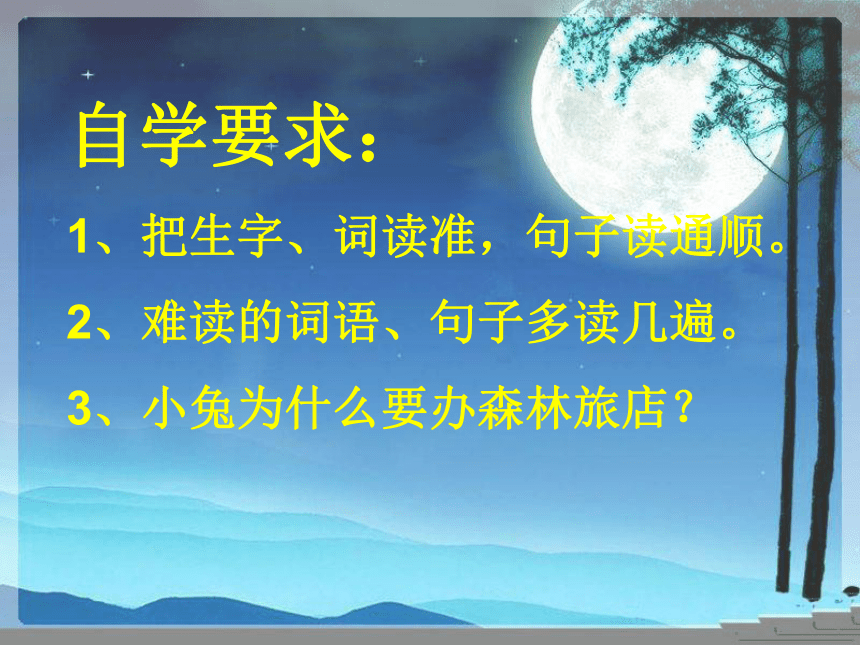 自学要求：

1、把生字、词读准，句子读通顺。

2、难读的词语、句子多读几遍。

3、小兔为什么要办森林旅店？